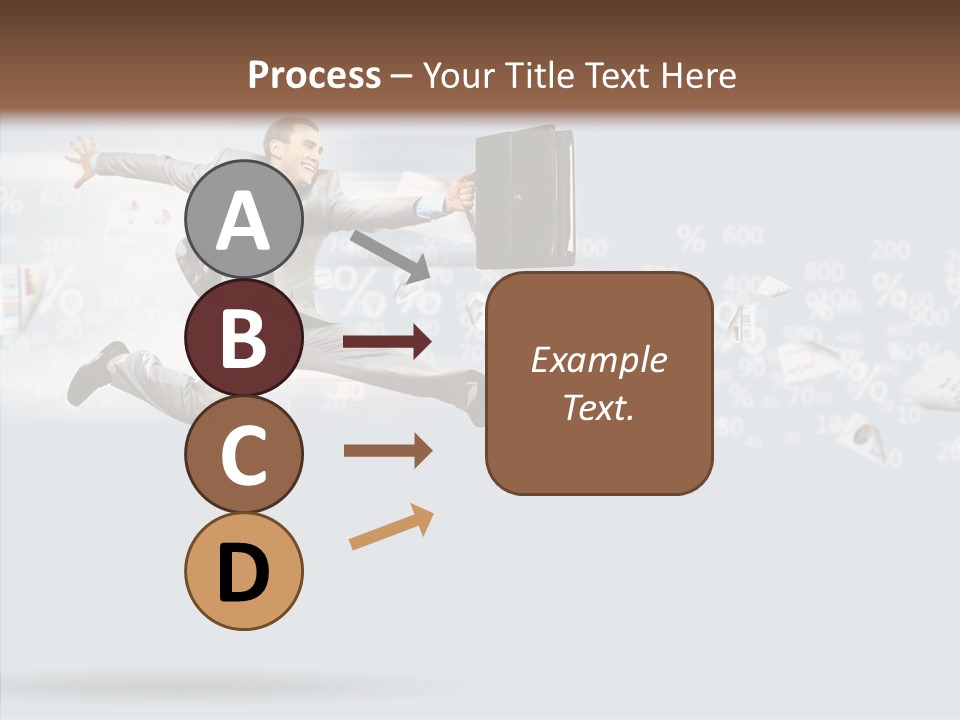 Process – Your Title Text Here

A

B

C

D

Example Text.